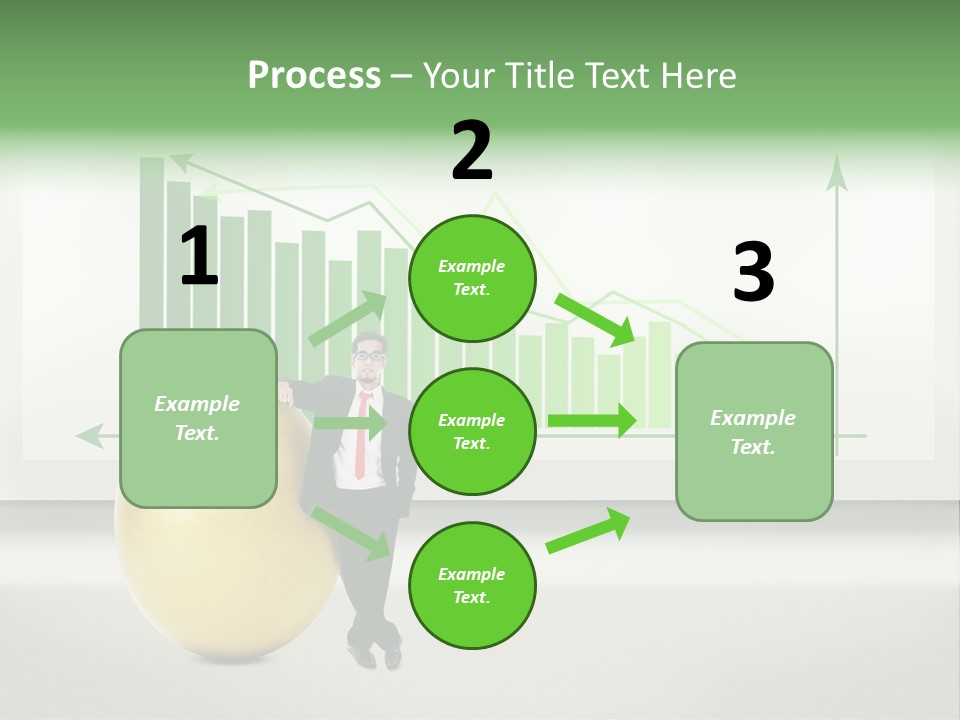 Process – Your Title Text Here

1

Example Text.

2

Example Text.

Example Text.

Example Text.

3

Example Text.